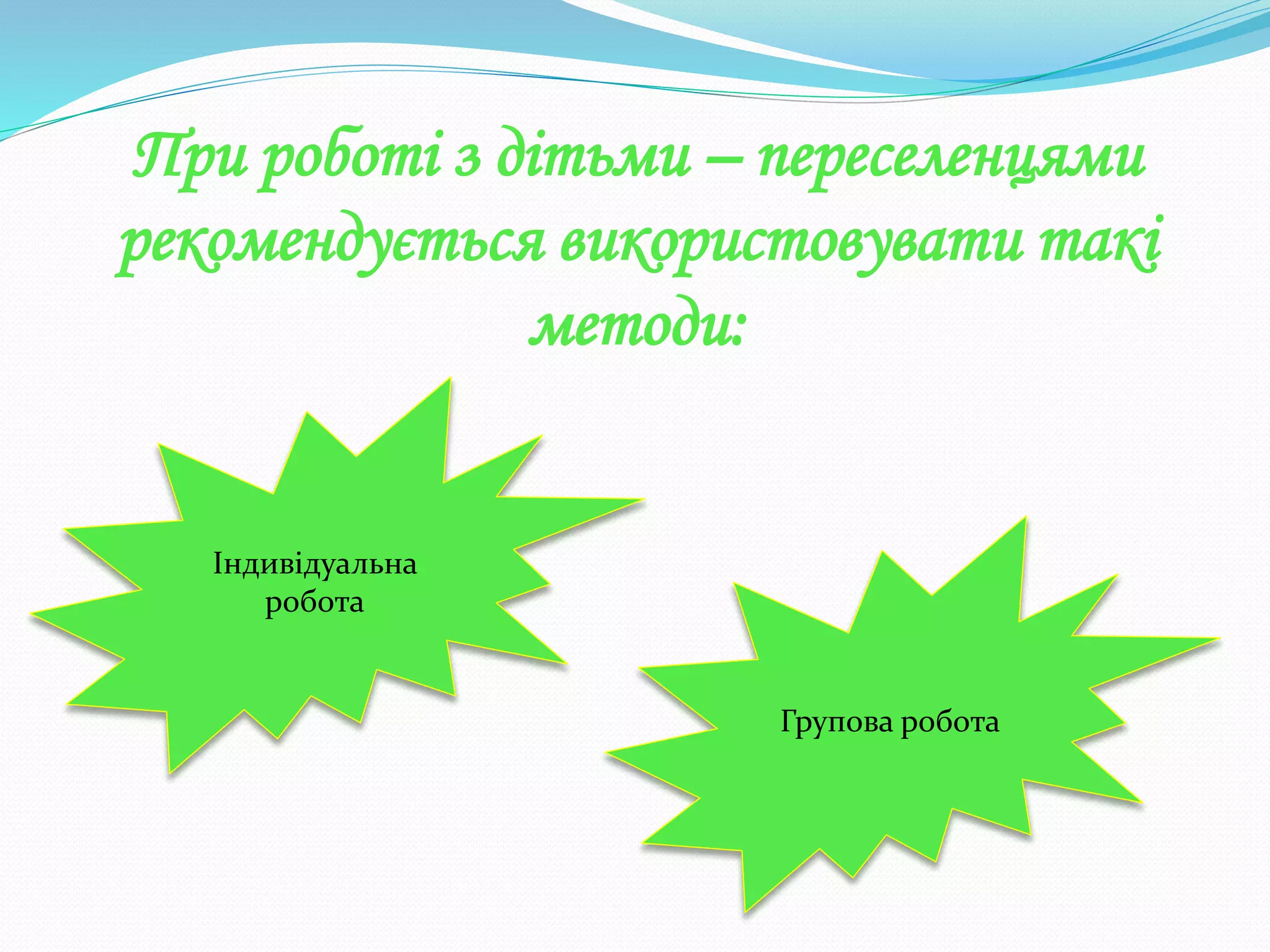 При роботі з дітьми – переселенцями рекомендується використовувати такі методи:

Індивідуальна робота

Групова робота